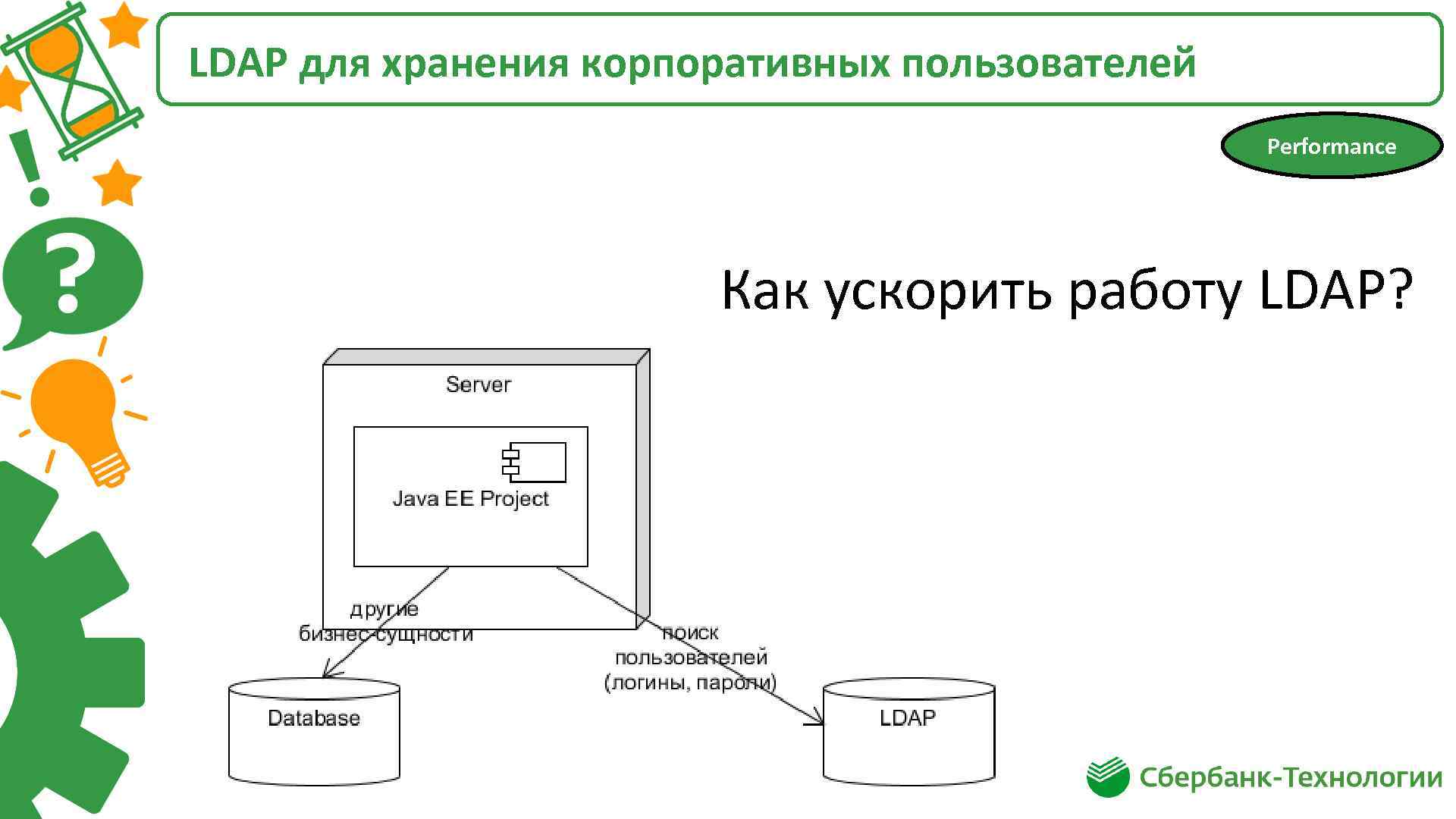 LDAP для хранения корпоративных пользователей

Performance

Как ускорить работу LDAP?

Server

Java EE Project

другие бизнес-сущности

поиск пользователей (логины, пароли)

Database

LDAP

Сбербанк-Технологии